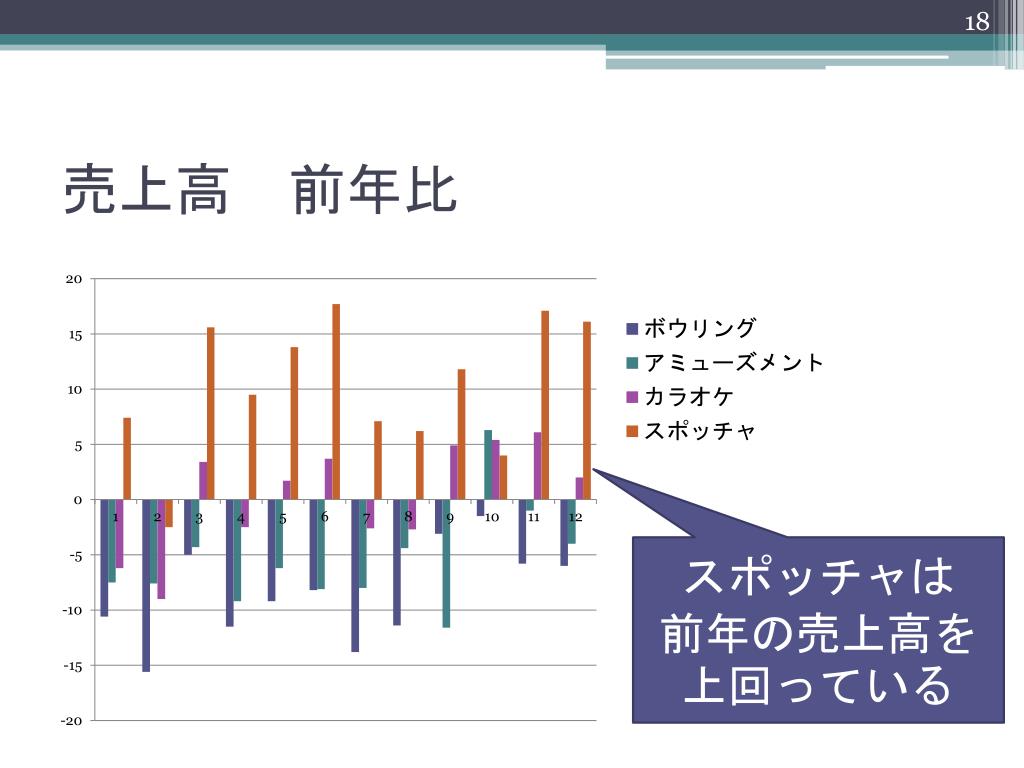 18

売上高　前年比

20
15
10
5
0
-5
-10
-15
-20

1 2 3 4 5 6 7 8 9 10 11 12

ボウリング
アミューズメント
カラオケ
スポッチャ

スポッチャは前年の売上高を上回っている